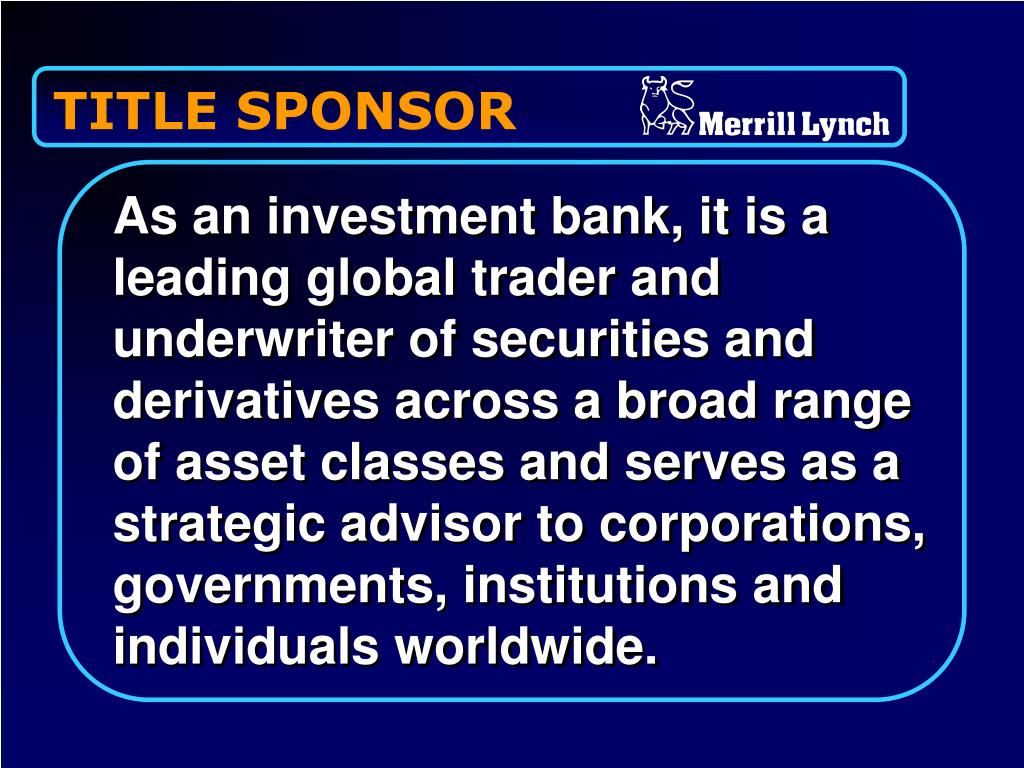 TITLE SPONSOR

Merrill Lynch

As an investment bank, it is a leading global trader and underwriter of securities and derivatives across a broad range of asset classes and serves as a strategic advisor to corporations, governments, institutions and individuals worldwide.